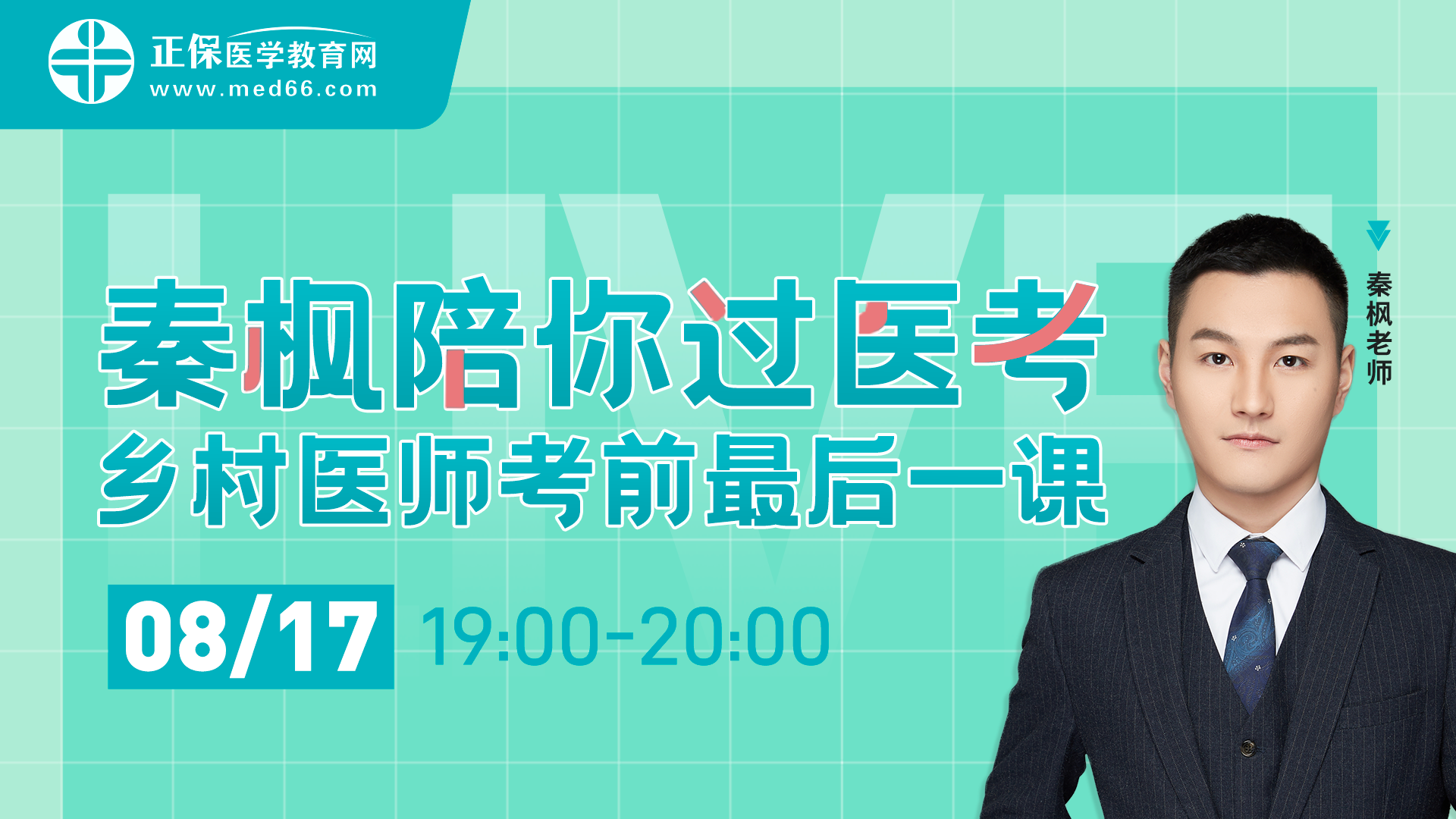 正保医学教育网
www.med66.com

LIVE

秦枫陪你过医考
乡村医师考前最后一课

08/17 19:00-20:00

秦枫老师